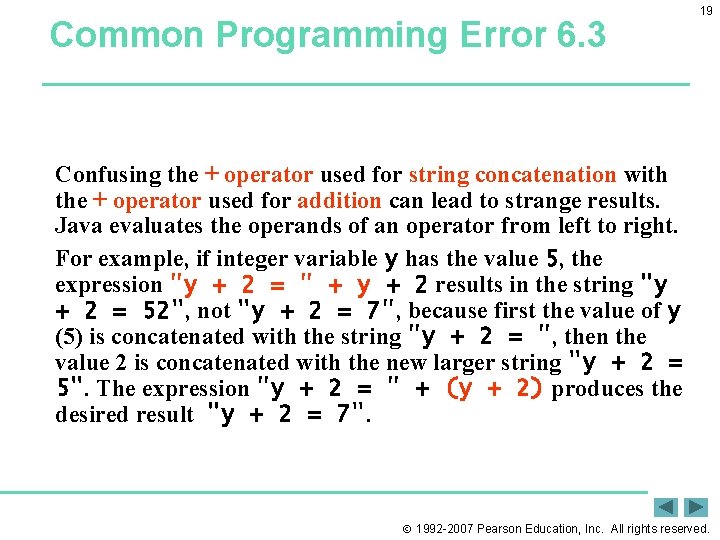 19

Common Programming Error 6.3

Confusing the + operator used for string concatenation with the + operator used for addition can lead to strange results. Java evaluates the operands of an operator from left to right.

For example, if integer variable y has the value 5, the expression "y + 2 = " + y + 2 results in the string "y + 2 = 52", not "y + 2 = 7", because first the value of y (5) is concatenated with the string "y + 2 = ", then the value 2 is concatenated with the new larger string "y + 2 = 5". The expression "y + 2 = " + (y + 2) produces the desired result "y + 2 = 7".

© 1992-2007 Pearson Education, Inc. All rights reserved.